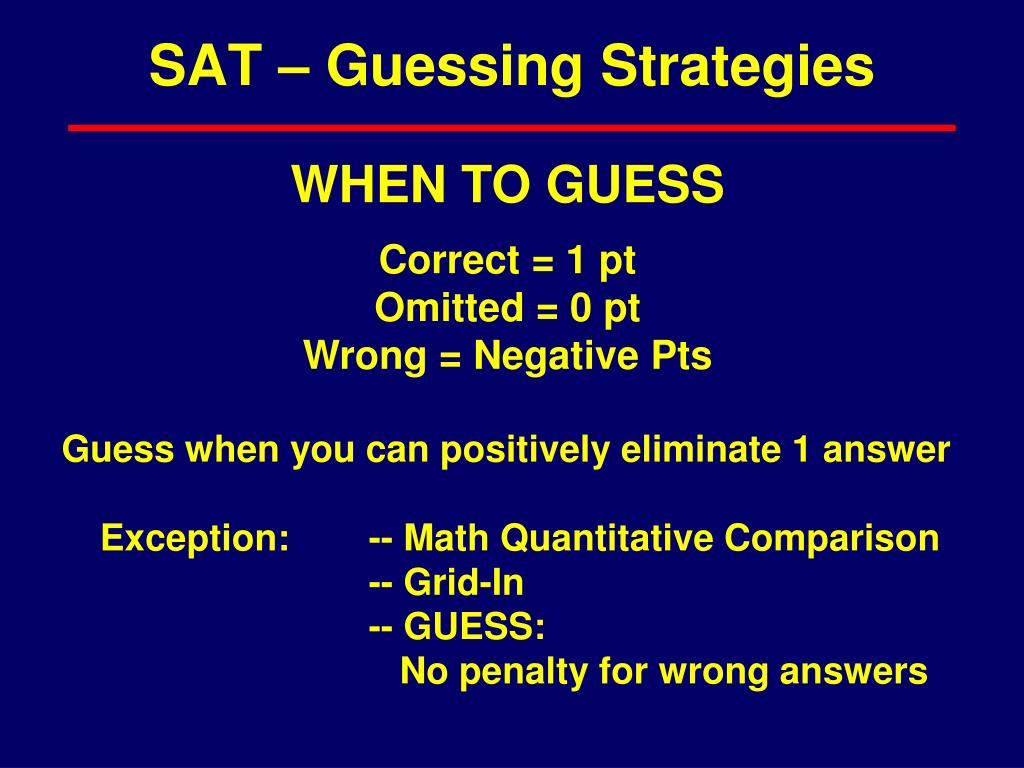 SAT – Guessing Strategies

WHEN TO GUESS

Correct = 1 pt
Omitted = 0 pt
Wrong = Negative Pts

Guess when you can positively eliminate 1 answer

Exception: -- Math Quantitative Comparison
-- Grid-In
-- GUESS:
No penalty for wrong answers